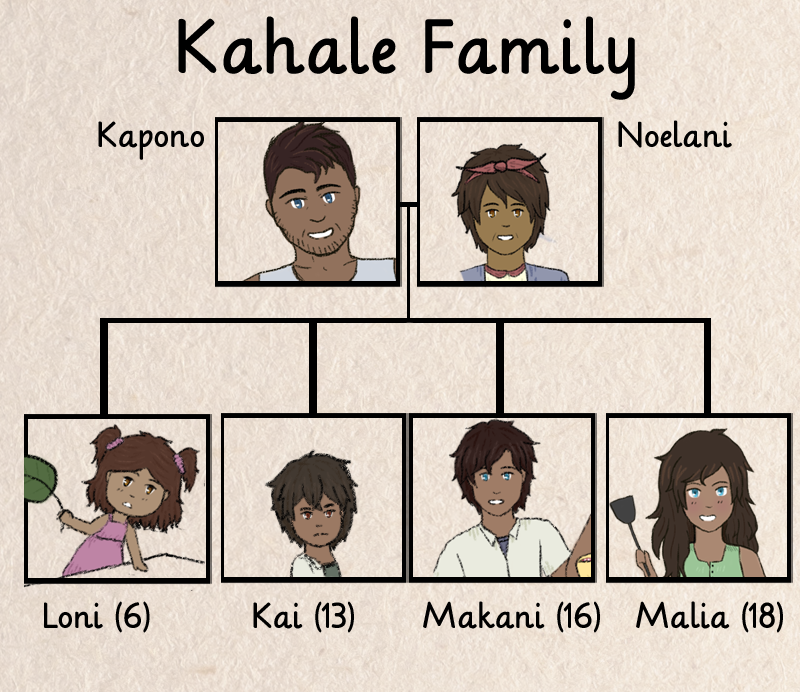 Kahale Family

Kapono

Noelani

Loni (6)

Kai (13)

Makani (16)

Malia (18)